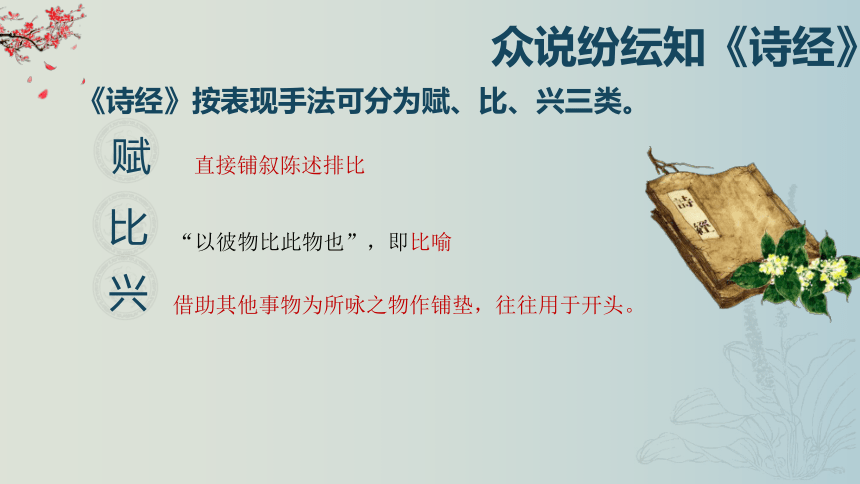 众说纷纭知《诗经》

《诗经》按表现手法可分为赋、比、兴三类。

赋 直接铺叙陈述排比

比 “以彼物比此物也”，即比喻

兴 借助其他事物为所咏之物作铺垫，往往用于开头。

詩經